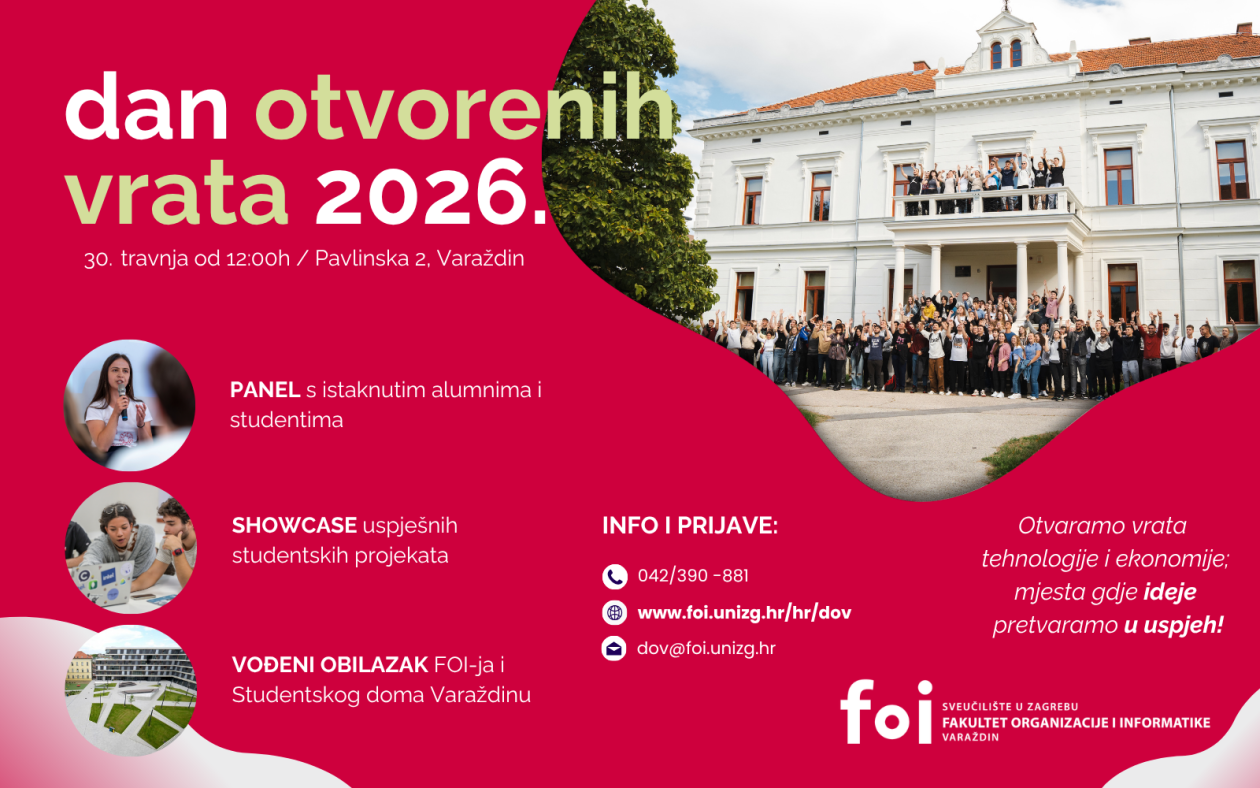 dan otvorenih vrata 2026.

30. travnja od 12:00h / Pavlinska 2, Varaždin

PANEL s istaknutim alumnima i studentima

SHOWCASE uspješnih studentskih projekata

VOĐENI OBILAZAK FOI-ja i Studentskog doma Varaždinu

INFO I PRIJAVE:

042/390 -881

www.foi.unizg.hr/hr/dov

dov@foi.unizg.hr

Otvaramo vrata tehnologije i ekonomije; mjesta gdje ideje pretvaramo u uspjeh!

foi SVEUČILIŠTE U ZAGREBU FAKULTET ORGANIZACIJE I INFORMATIKE VARAŽDIN